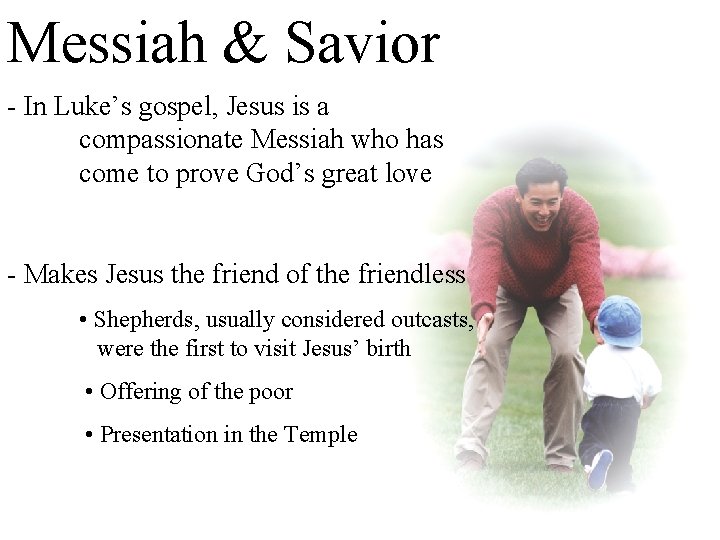 Messiah & Savior

- In Luke's gospel, Jesus is a compassionate Messiah who has come to prove God's great love

- Makes Jesus the friend of the friendless

• Shepherds, usually considered outcasts, were the first to visit Jesus' birth

• Offering of the poor

• Presentation in the Temple